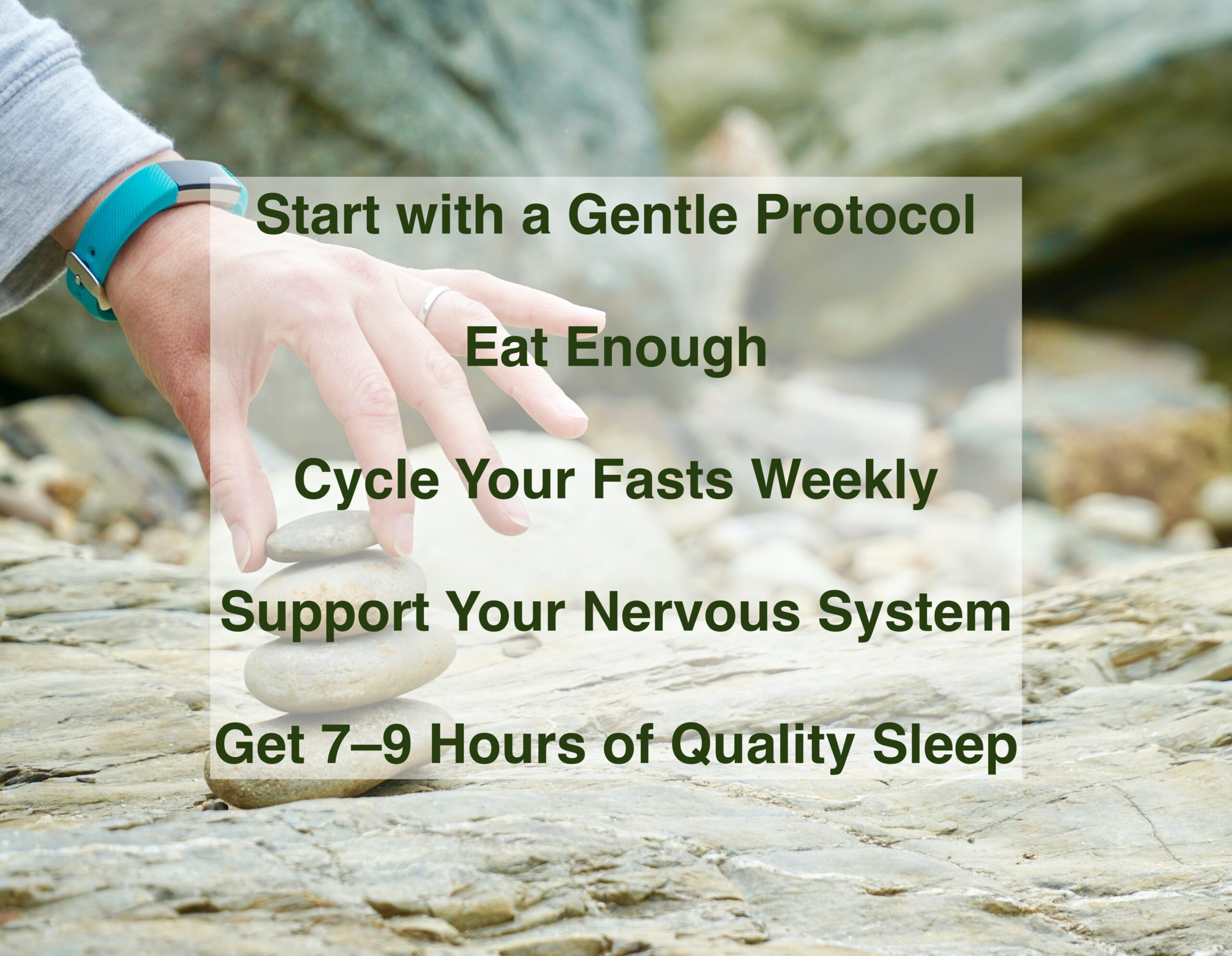 Start with a Gentle Protocol

Eat Enough

Cycle Your Fasts Weekly

Support Your Nervous System

Get 7–9 Hours of Quality Sleep